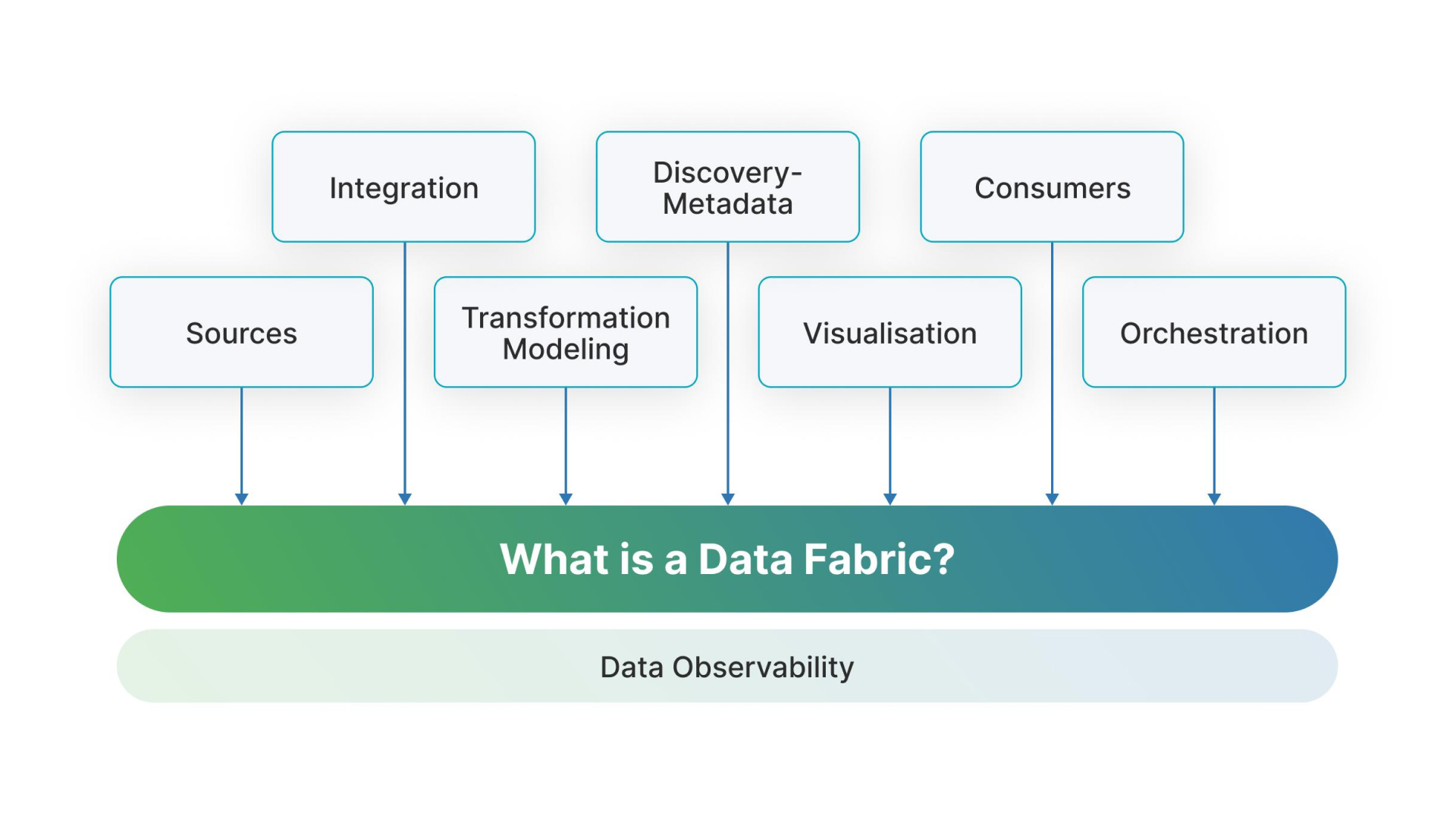 Integration

Discovery-Metadata

Consumers

Sources

Transformation Modeling

Visualisation

Orchestration

What is a Data Fabric?

Data Observability